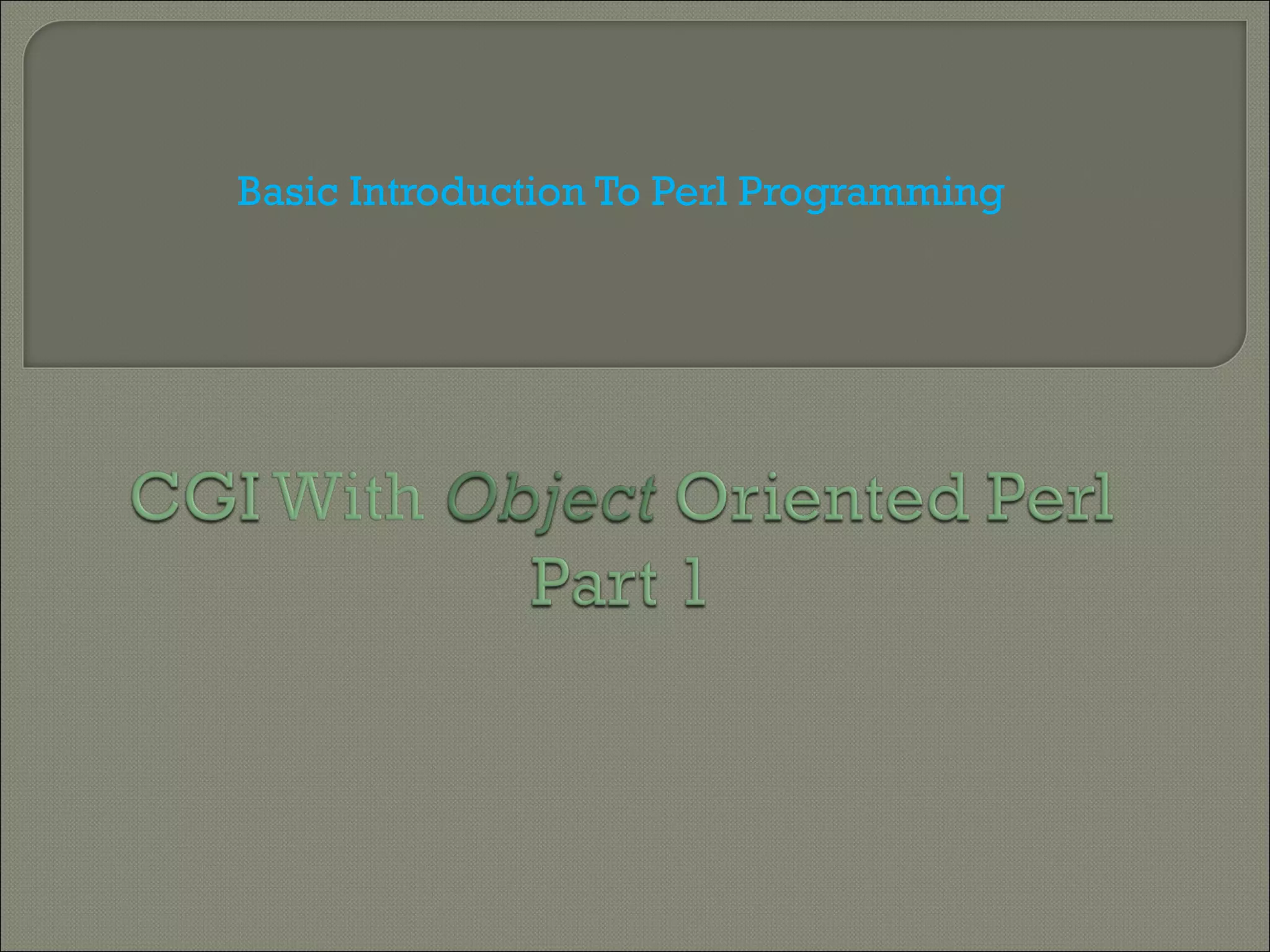 Basic Introduction To Perl Programming

CGI With Object Oriented Perl
Part 1